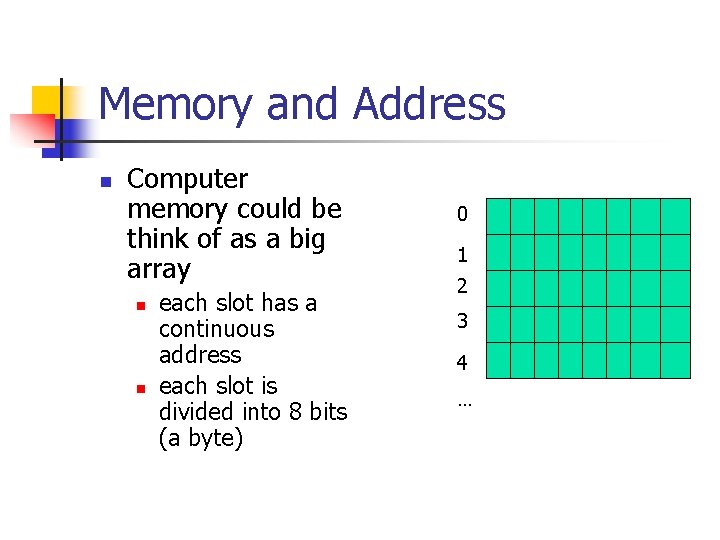 Memory and Address

Computer memory could be think of as a big array

each slot has a continuous address

each slot is divided into 8 bits (a byte)

0
1
2
3
4
…